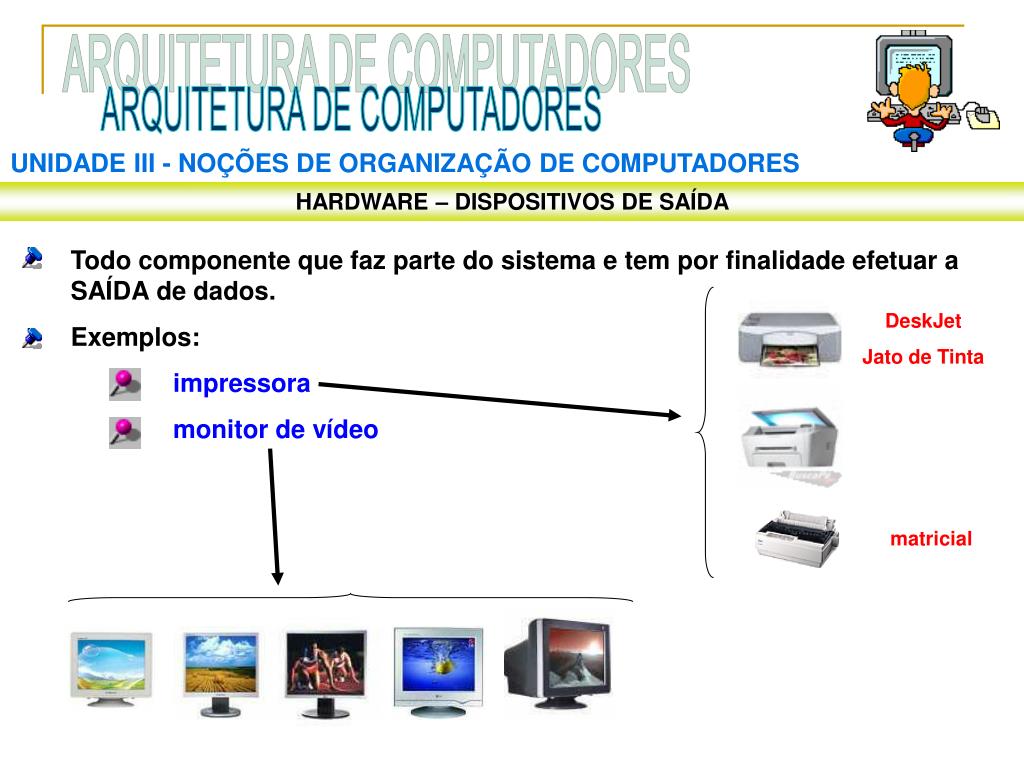 ARQUITETURA DE COMPUTADORES
ARQUITETURA DE COMPUTADORES

UNIDADE III - NOÇÕES DE ORGANIZAÇÃO DE COMPUTADORES

HARDWARE – DISPOSITIVOS DE SAÍDA

Todo componente que faz parte do sistema e tem por finalidade efetuar a SAÍDA de dados.

Exemplos:

impressora

monitor de vídeo

DeskJet

Jato de Tinta

matricial